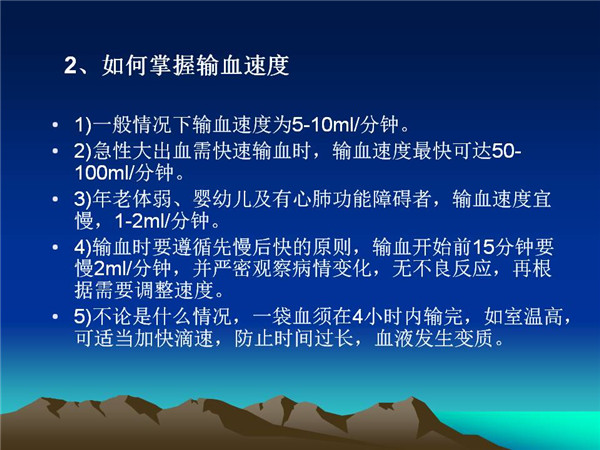 2、如何掌握输血速度

• 1)一般情况下输血速度为5-10ml/分钟。
• 2)急性大出血需快速输血时，输血速度最快可达50-100ml/分钟。
• 3)年老体弱、婴幼儿及有心肺功能障碍者，输血速度宜慢，1-2ml/分钟。
• 4)输血时要遵循先慢后快的原则，输血开始前15分钟要慢2ml/分钟，并严密观察病情变化，无不良反应，再根据需要调整速度。
• 5)不论是什么情况，一袋血须在4小时内输完，如室温高，可适当加快滴速，防止时间过长，血液发生变质。